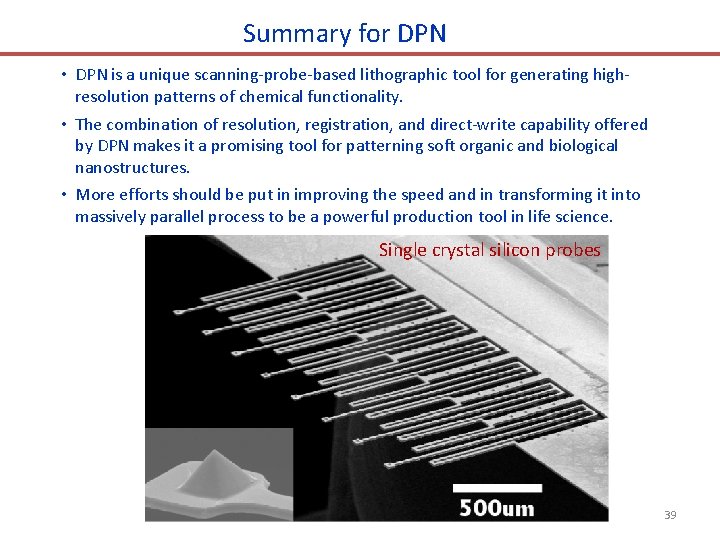 Summary for DPN

• DPN is a unique scanning-probe-based lithographic tool for generating high-resolution patterns of chemical functionality.

• The combination of resolution, registration, and direct-write capability offered by DPN makes it a promising tool for patterning soft organic and biological nanostructures.

• More efforts should be put in improving the speed and in transforming it into massively parallel process to be a powerful production tool in life science.

Single crystal silicon probes

500um

39